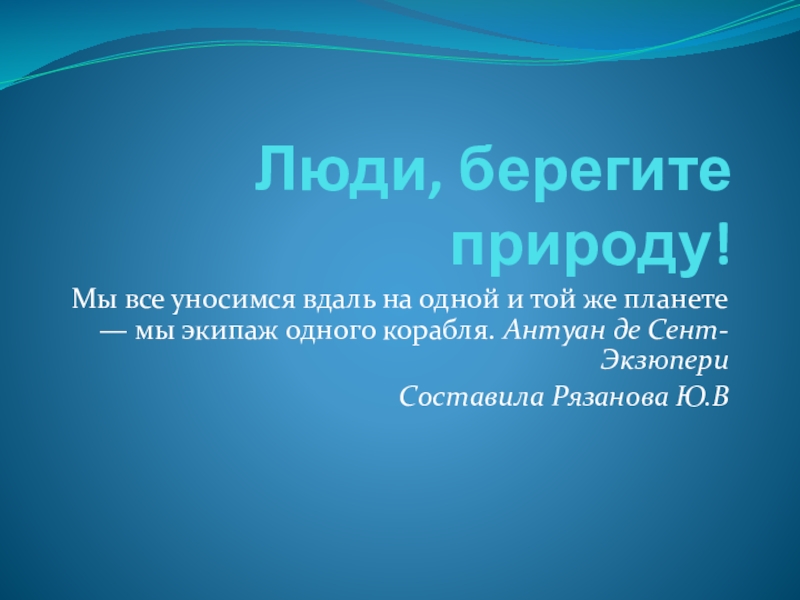 Люди, берегите природу!

Мы все уносимся вдаль на одной и той же планете — мы экипаж одного корабля. Антуан де Сент-Экзюпери

Составила Рязанова Ю.В